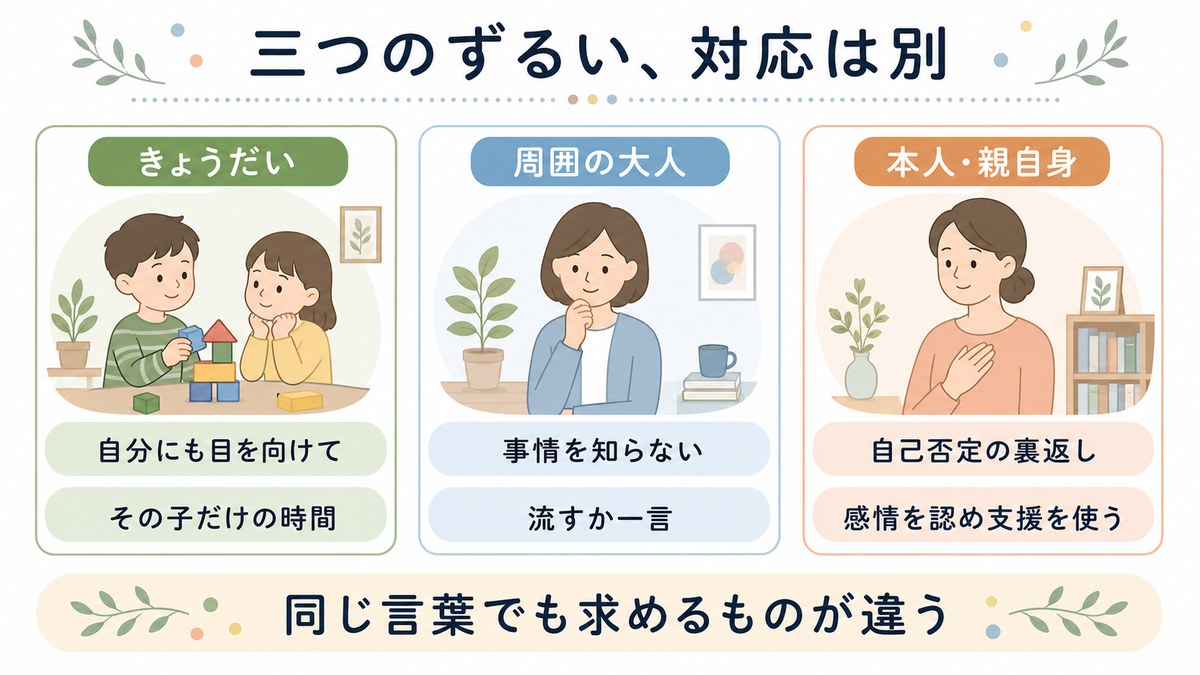 三つのずるい、対応は別

きょうだい

自分にも目を向けて

その子だけの時間

周囲の大人

事情を知らない

流すか一言

本人・親自身

自己否定の裏返し

感情を認め支援を使う

同じ言葉でも求めるものが違う